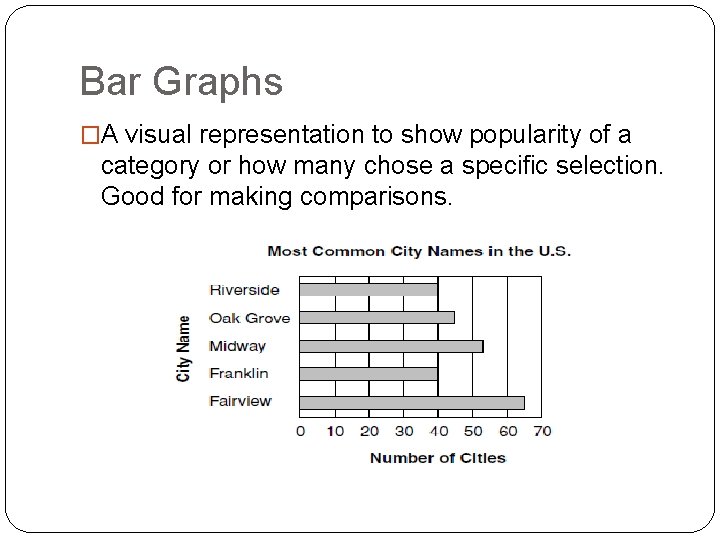 Bar Graphs

□A visual representation to show popularity of a category or how many chose a specific selection. Good for making comparisons.

Most Common City Names in the U.S.

City Name

Riverside
Oak Grove
Midway
Franklin
Fairview

0 10 20 30 40 50 60 70

Number of Cities